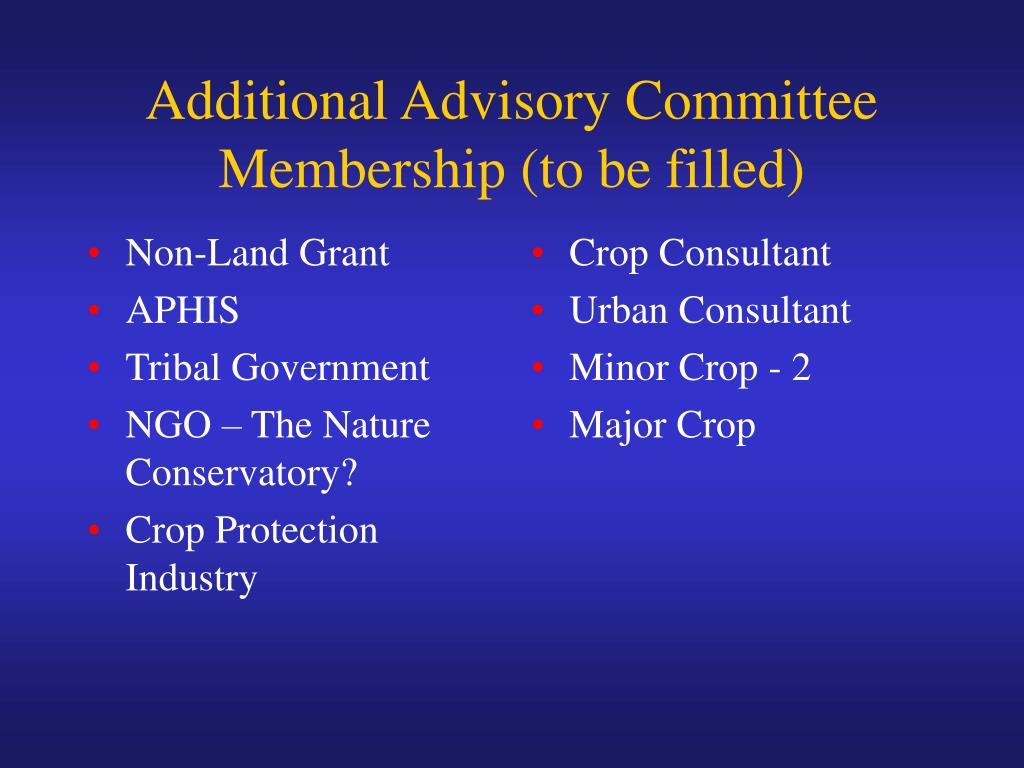 Additional Advisory Committee Membership (to be filled)

• Non-Land Grant
• APHIS
• Tribal Government
• NGO – The Nature Conservatory?
• Crop Protection Industry

• Crop Consultant
• Urban Consultant
• Minor Crop - 2
• Major Crop